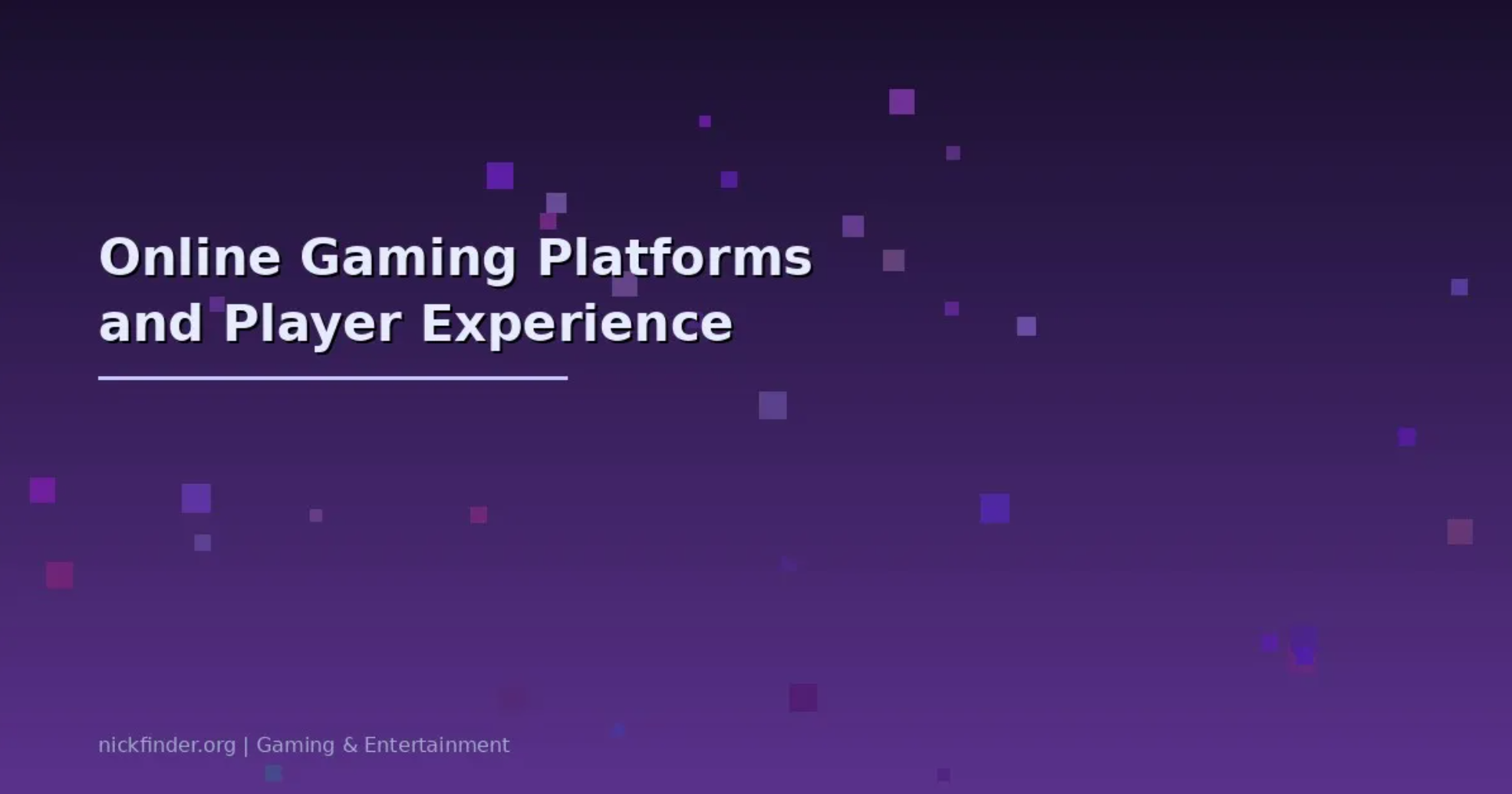 Online Gaming Platforms and Player Experience

nickfinder.org | Gaming & Entertainment